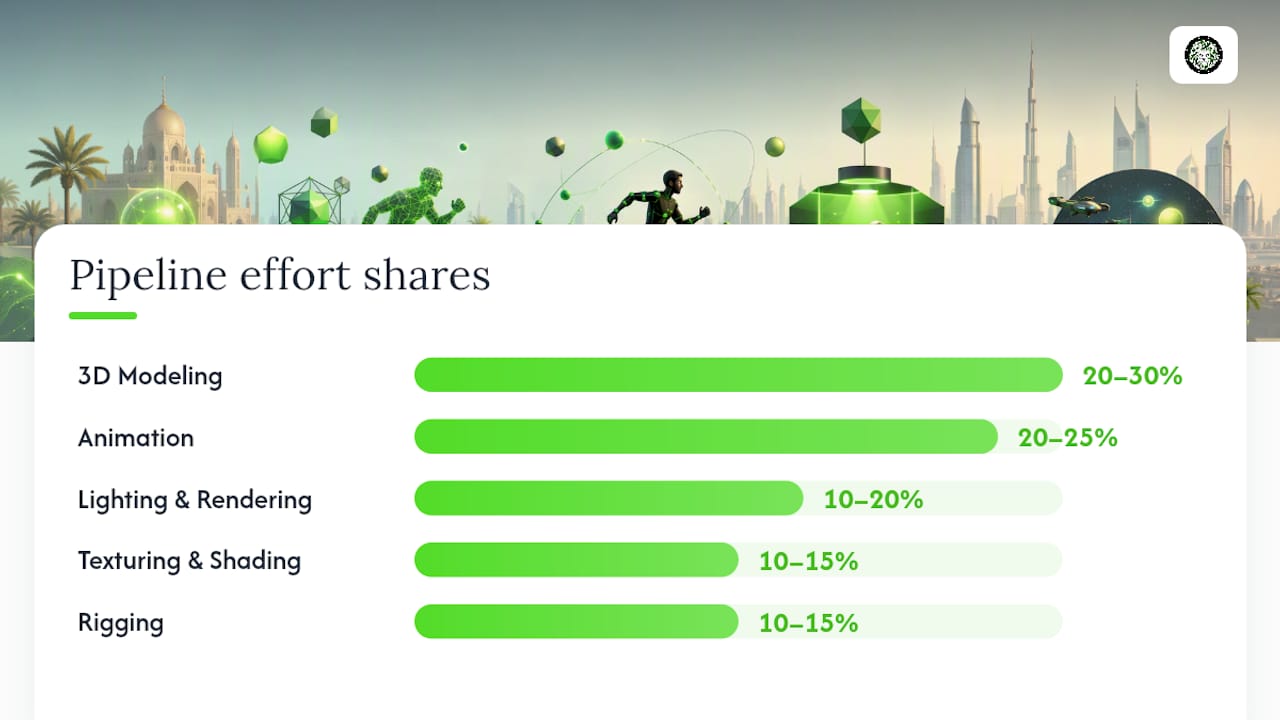 Pipeline effort shares

3D Modeling 20–30%

Animation 20–25%

Lighting & Rendering 10–20%

Texturing & Shading 10–15%

Rigging 10–15%